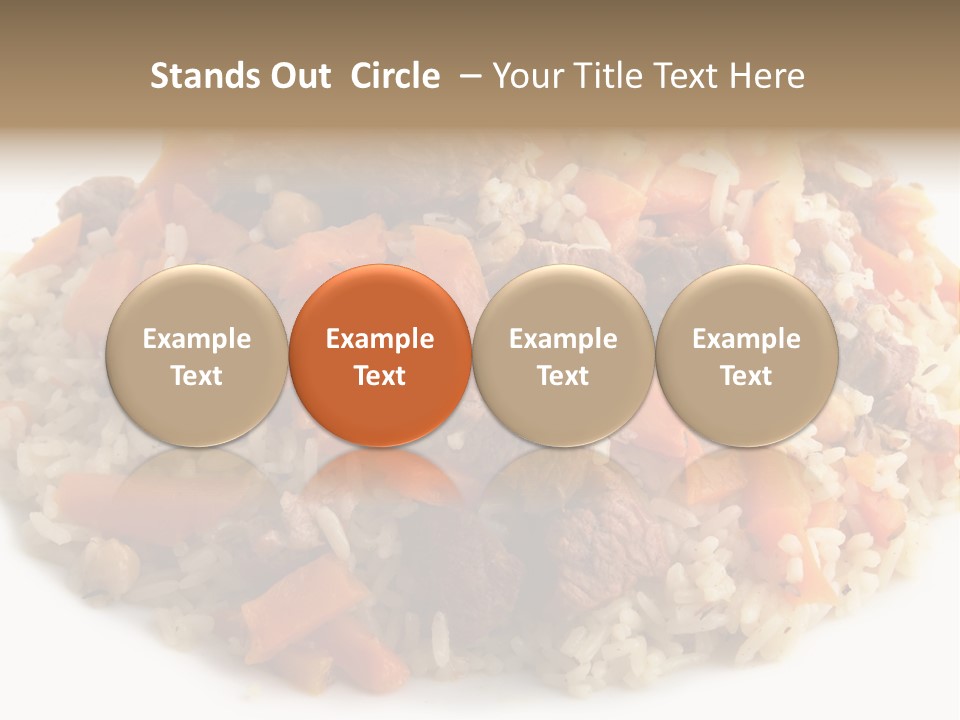 Stands Out Circle – Your Title Text Here

Example Text

Example Text

Example Text

Example Text